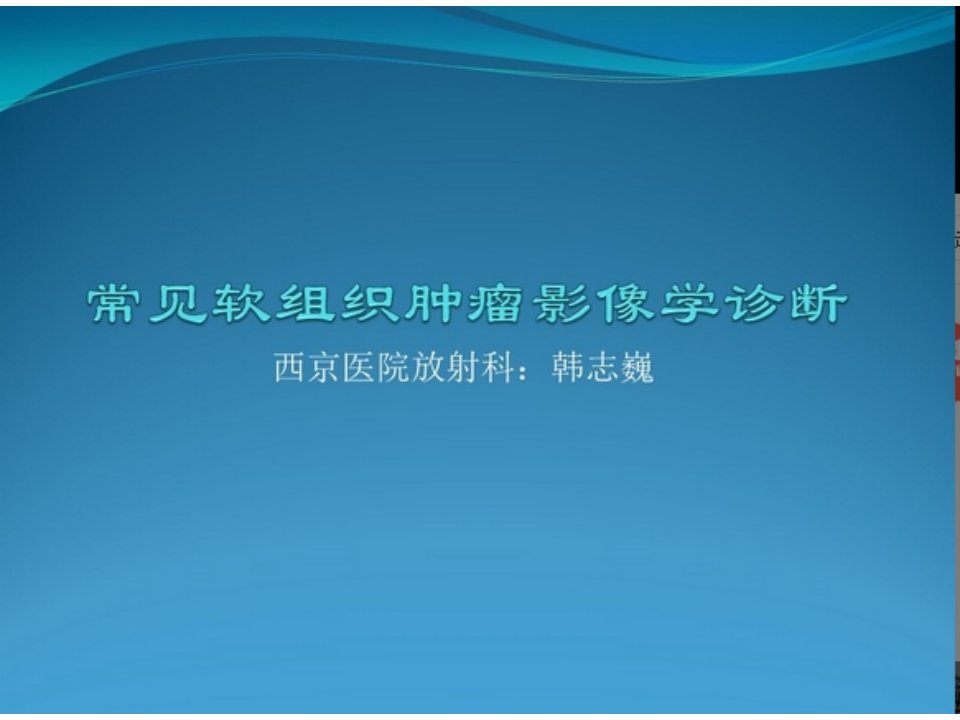 常见软组织肿瘤影像学诊断

西京医院放射科：韩志巍